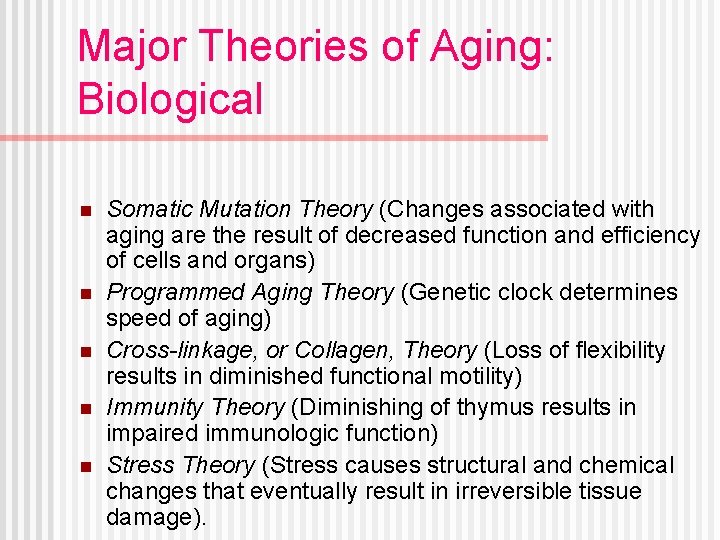 Major Theories of Aging: Biological

- Somatic Mutation Theory (Changes associated with aging are the result of decreased function and efficiency of cells and organs)
- Programmed Aging Theory (Genetic clock determines speed of aging)
- Cross-linkage, or Collagen, Theory (Loss of flexibility results in diminished functional motility)
- Immunity Theory (Diminishing of thymus results in impaired immunologic function)
- Stress Theory (Stress causes structural and chemical changes that eventually result in irreversible tissue damage).